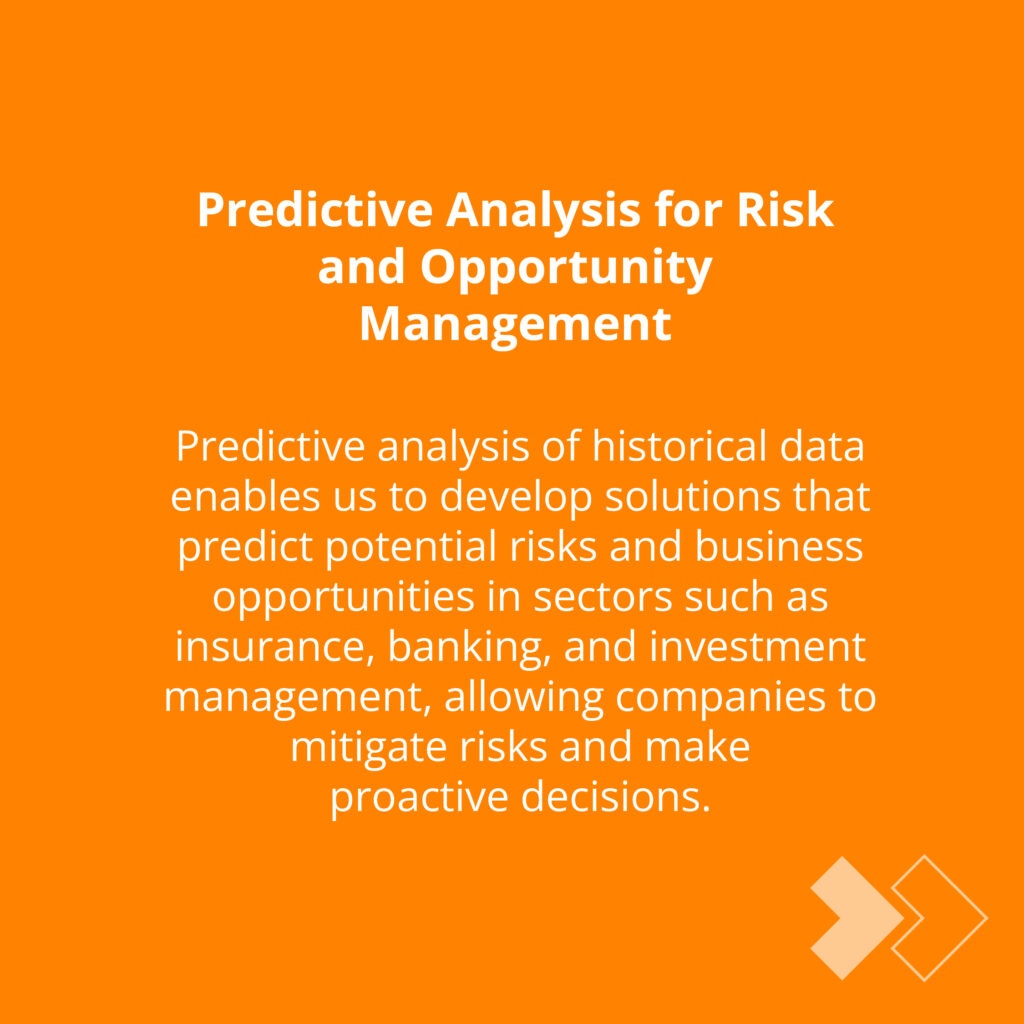 Predictive Analysis for Risk and Opportunity Management

Predictive analysis of historical data enables us to develop solutions that predict potential risks and business opportunities in sectors such as insurance, banking, and investment management, allowing companies to mitigate risks and make proactive decisions.